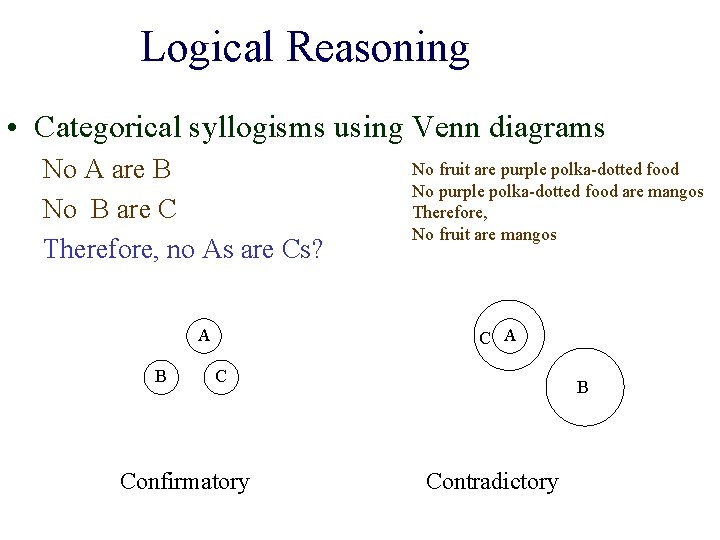 Logical Reasoning

• Categorical syllogisms using Venn diagrams

No A are B
No B are C
Therefore, no As are Cs?

No fruit are purple polka-dotted food
No purple polka-dotted food are mangos
Therefore,
No fruit are mangos

A
B
C

C
A
B

Confirmatory

Contradictory